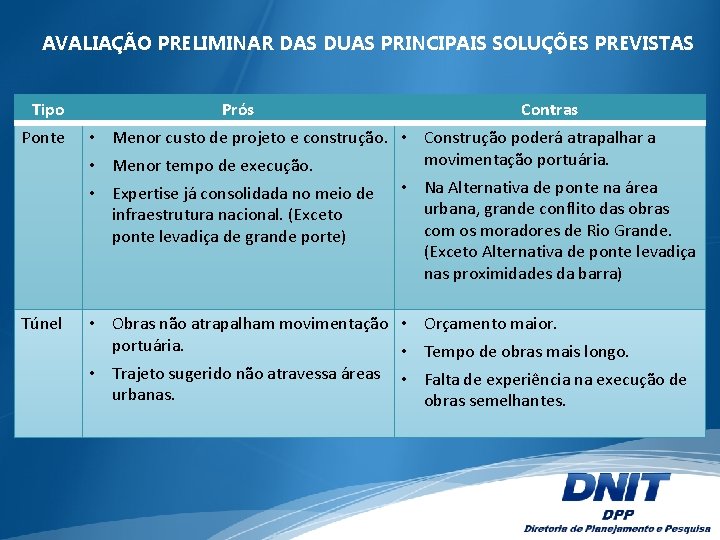 AVALIAÇÃO PRELIMINAR DAS DUAS PRINCIPAIS SOLUÇÕES PREVISTAS

| Tipo | Prós | Contras |
|---|---|---|
| Ponte | • Menor custo de projeto e construção. • Menor tempo de execução. • Expertise já consolidada no meio de infraestrutura nacional. (Exceto ponte levadiça de grande porte) | • Construção poderá atrapalhar a movimentação portuária. • Na Alternativa de ponte na área urbana, grande conflito das obras com os moradores de Rio Grande. (Exceto Alternativa de ponte levadiça nas proximidades da barra) |
| Túnel | • Obras não atrapalham movimentação portuária. • Trajeto sugerido não atravessa áreas urbanas. | • Orçamento maior. • Tempo de obras mais longo. • Falta de experiência na execução de obras semelhantes. |

DNIT
DPP
Diretoria de Planejamento e Pesquisa